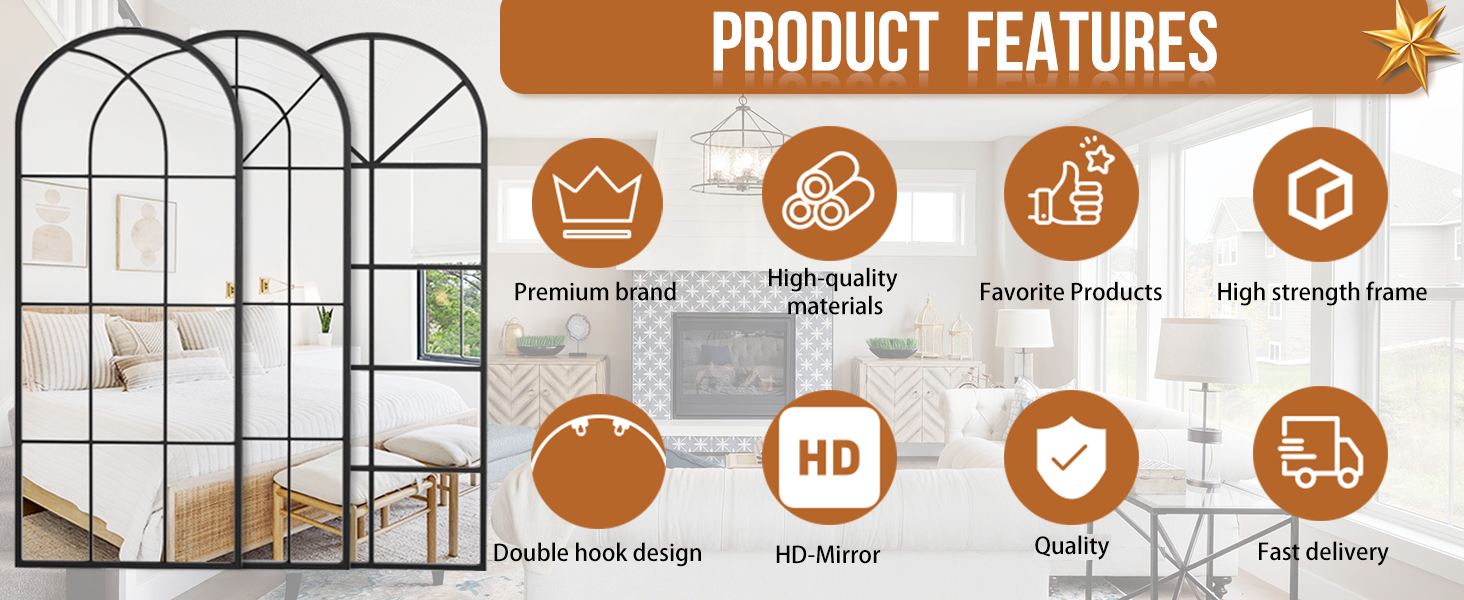 PRODUCT FEATURES

Premium brand

High-quality materials

Favorite Products

High strength frame

Double hook design

HD

HD-Mirror

Quality

Fast delivery